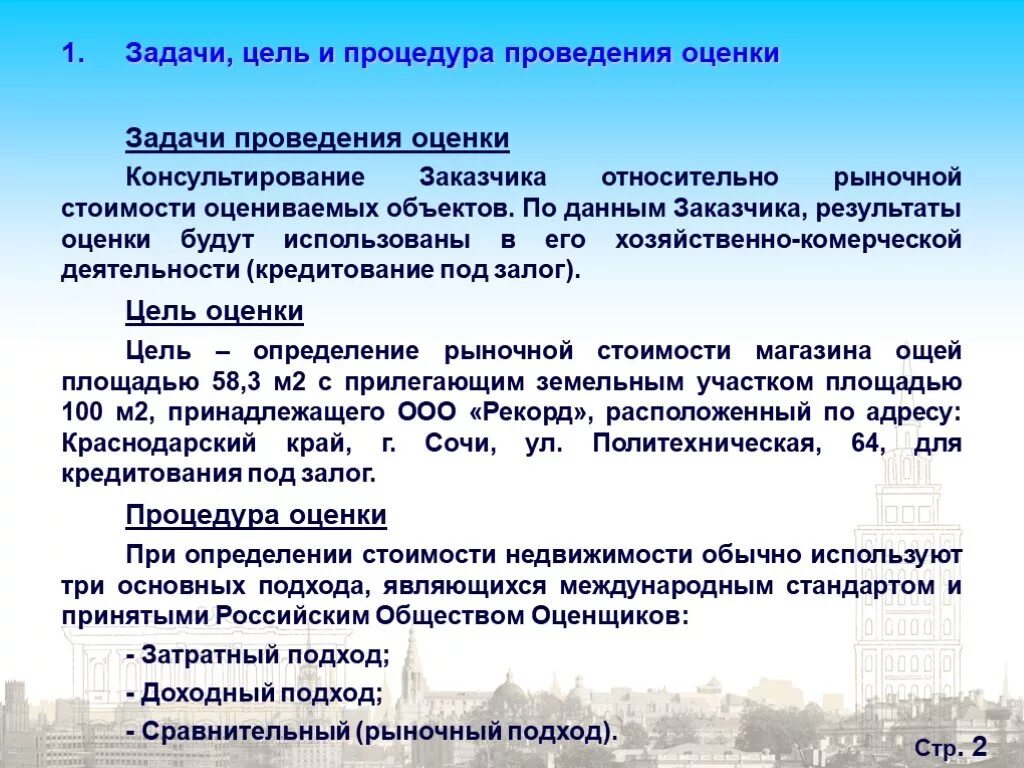 1. Задачи, цель и процедура проведения оценки

Задачи проведения оценки

Консультирование Заказчика относительно рыночной стоимости оцениваемых объектов. По данным Заказчика, результаты оценки будут использованы в его хозяйственно-комерческой деятельности (кредитование под залог).

Цель оценки

Цель – определение рыночной стоимости магазина ощей площадью 58,3 м2 с прилегающим земельным участком площадью 100 м2, принадлежащего ООО «Рекорд», расположенный по адресу: Краснодарский край, г. Сочи, ул. Политехническая, 64, для кредитования под залог.

Процедура оценки

При определении стоимости недвижимости обычно используют три основных подхода, являющихся международным стандартом и принятыми Российским Обществом Оценщиков:

- Затратный подход;

- Доходный подход;

- Сравнительный (рыночный подход).

Стр. 2